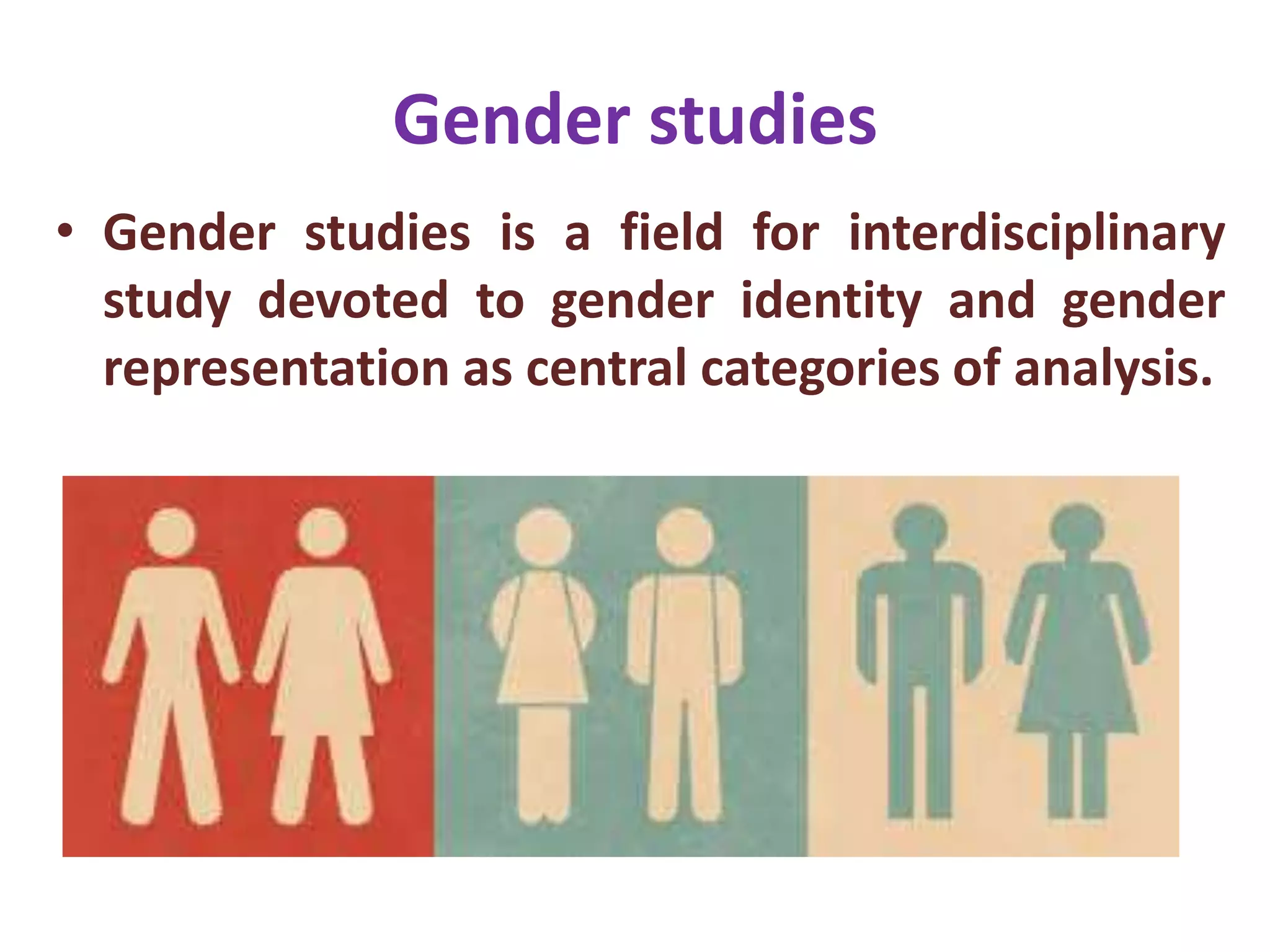 Gender studies

• Gender studies is a field for interdisciplinary study devoted to gender identity and gender representation as central categories of analysis.